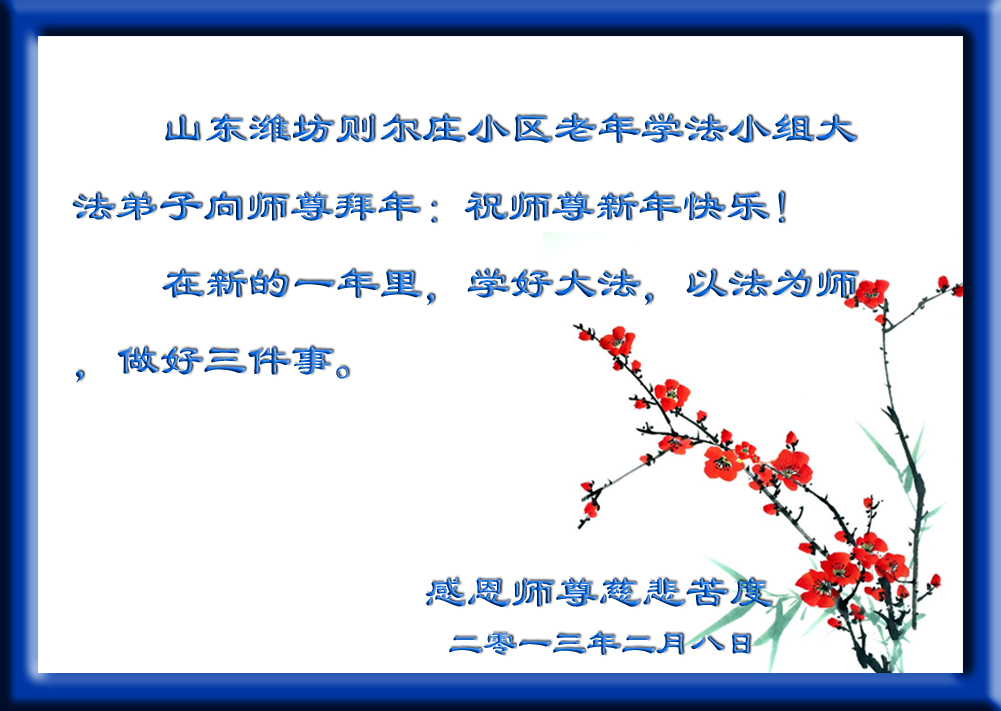 山东潍坊则尔庄小区老年学法小组大法弟子向师尊拜年：祝师尊新年快乐！

在新的一年里，学好大法，以法为师，做好三件事。

感恩师尊慈悲苦度
二零一三年二月八日